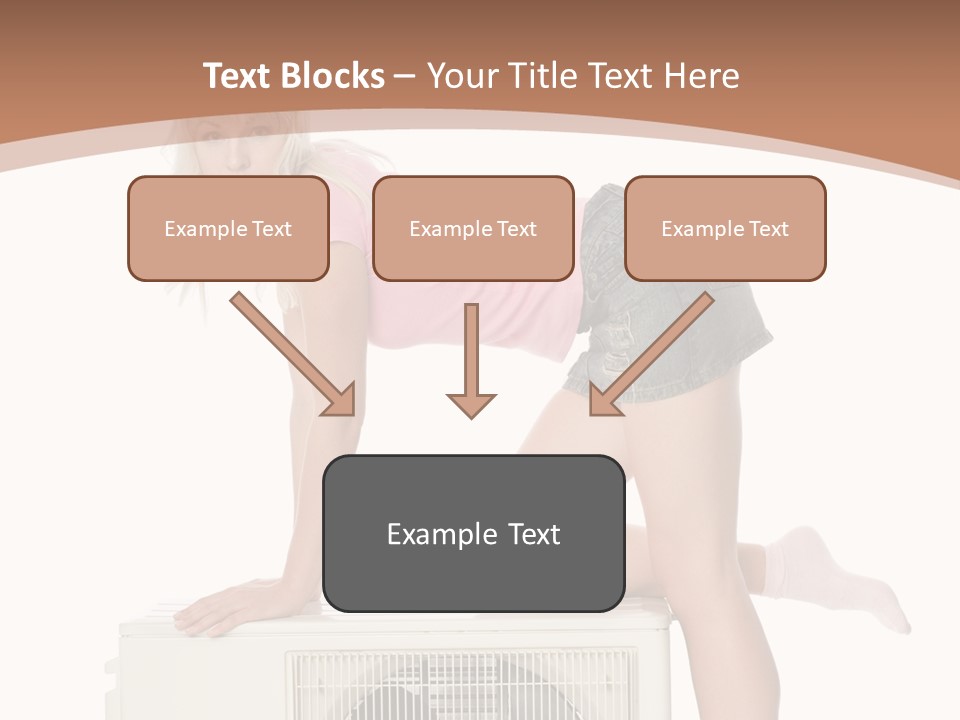 Text Blocks – Your Title Text Here

Example Text

Example Text

Example Text

Example Text